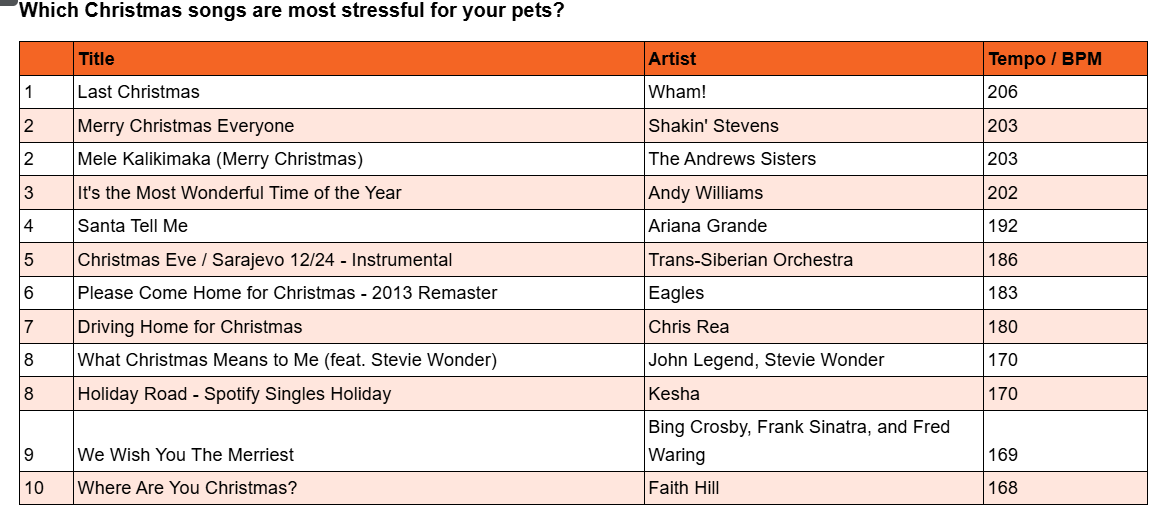 Which Christmas songs are most stressful for your pets?

| | Title | Artist | Tempo / BPM |
|---|---|---|---|
| 1 | Last Christmas | Wham! | 206 |
| 2 | Merry Christmas Everyone | Shakin' Stevens | 203 |
| 2 | Mele Kalikimaka (Merry Christmas) | The Andrews Sisters | 203 |
| 3 | It's the Most Wonderful Time of the Year | Andy Williams | 202 |
| 4 | Santa Tell Me | Ariana Grande | 192 |
| 5 | Christmas Eve / Sarajevo 12/24 - Instrumental | Trans-Siberian Orchestra | 186 |
| 6 | Please Come Home for Christmas - 2013 Remaster | Eagles | 183 |
| 7 | Driving Home for Christmas | Chris Rea | 180 |
| 8 | What Christmas Means to Me (feat. Stevie Wonder) | John Legend, Stevie Wonder | 170 |
| 8 | Holiday Road - Spotify Singles Holiday | Kesha | 170 |
| 9 | We Wish You The Merriest | Bing Crosby, Frank Sinatra, and Fred Waring | 169 |
| 10 | Where Are You Christmas? | Faith Hill | 168 |